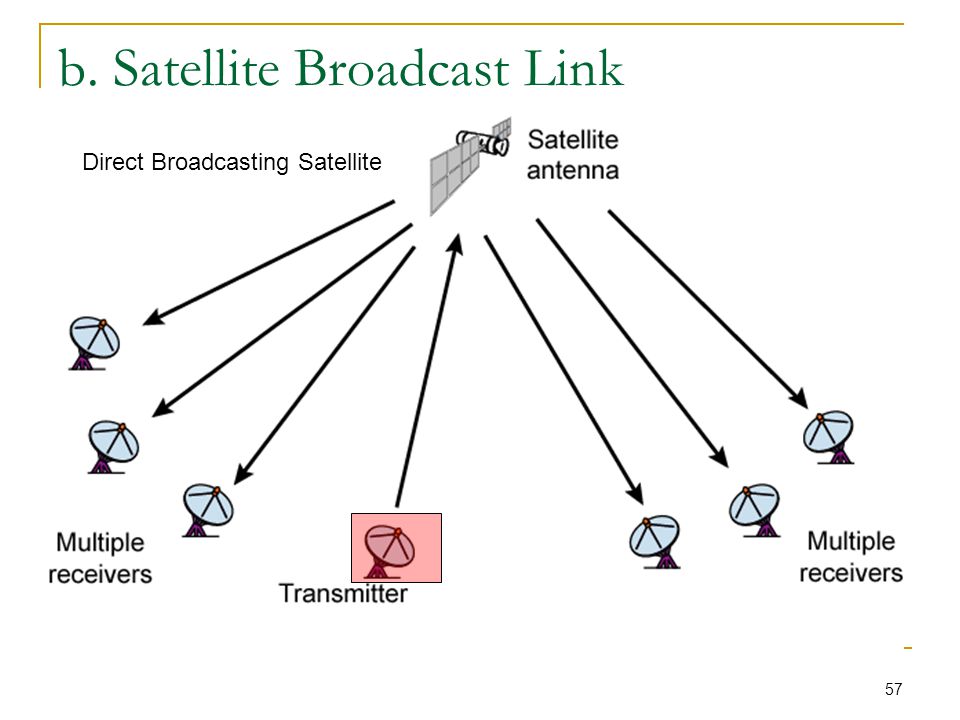 b. Satellite Broadcast Link

Direct Broadcasting Satellite

Satellite antenna

Multiple receivers

Transmitter

Multiple receivers

57